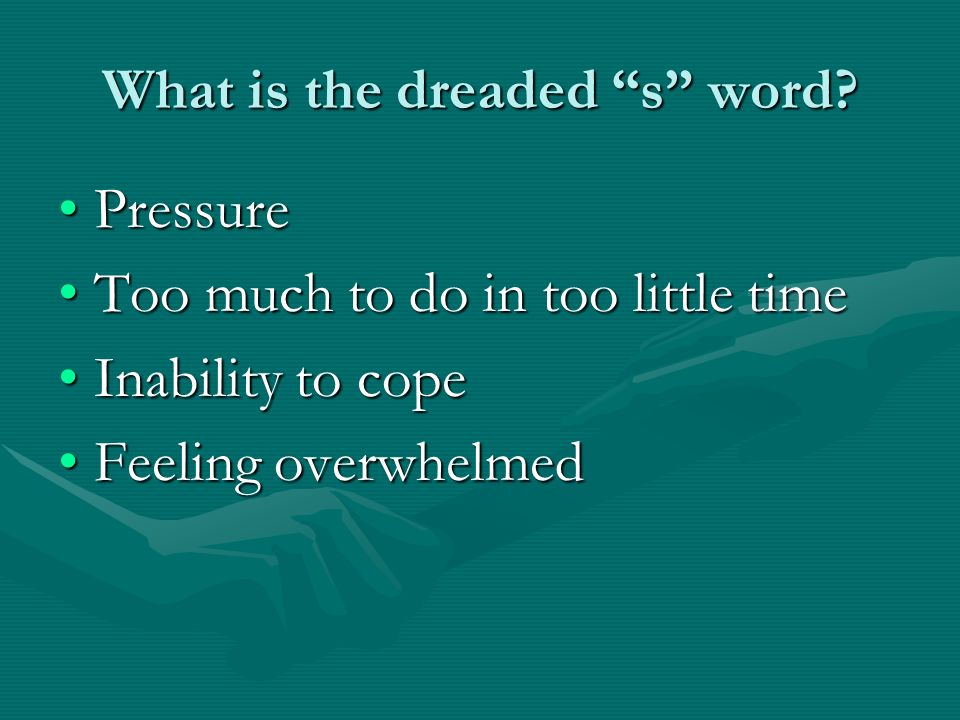 What is the dreaded “s” word?

• Pressure
• Too much to do in too little time
• Inability to cope
• Feeling overwhelmed